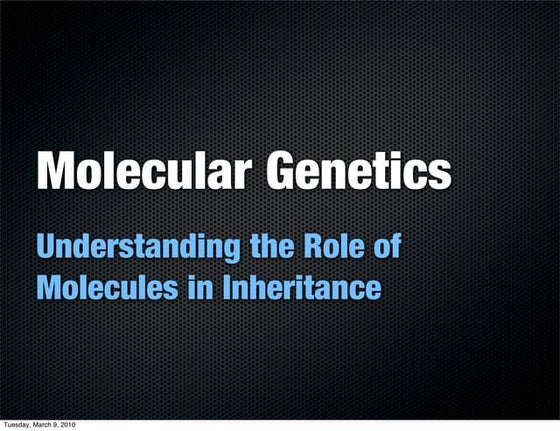 Molecular Genetics

Understanding the Role of Molecules in Inheritance

Tuesday, March 9, 2010